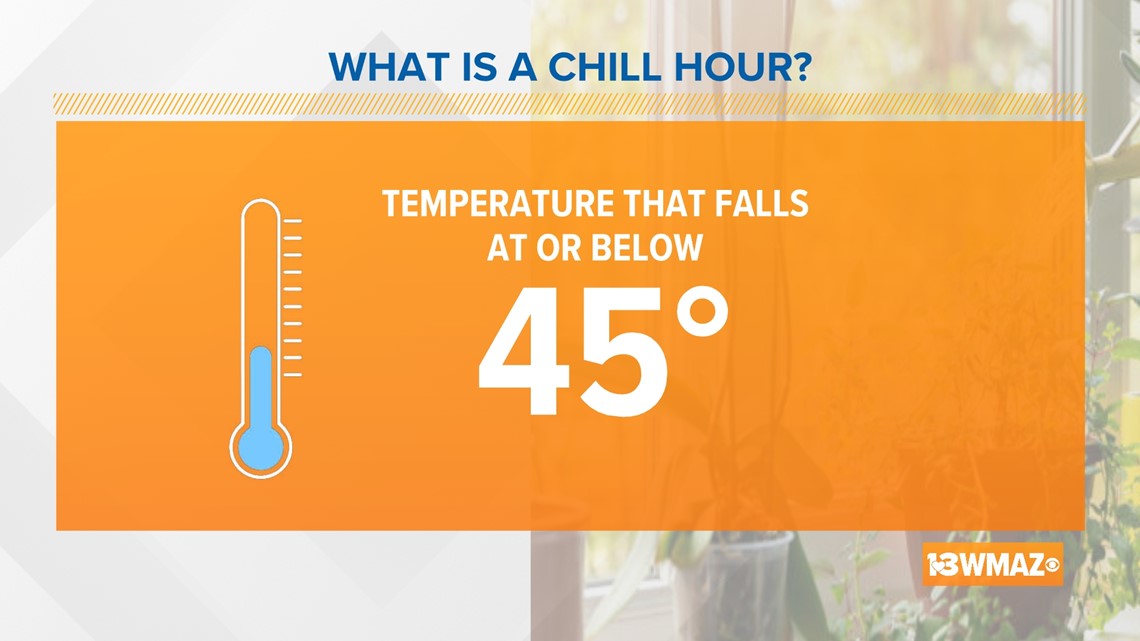 WHAT IS A CHILL HOUR?

TEMPERATURE THAT FALLS AT OR BELOW

45°

13WMAZ